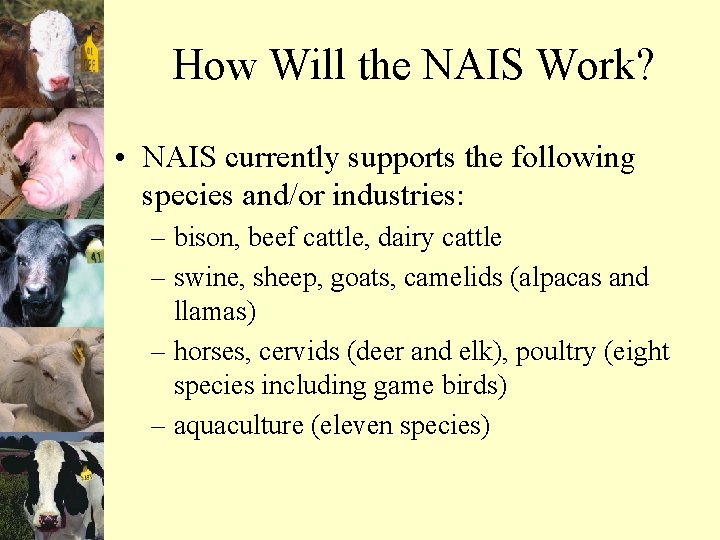 How Will the NAIS Work?

• NAIS currently supports the following species and/or industries:
– bison, beef cattle, dairy cattle
– swine, sheep, goats, camelids (alpacas and llamas)
– horses, cervids (deer and elk), poultry (eight species including game birds)
– aquaculture (eleven species)